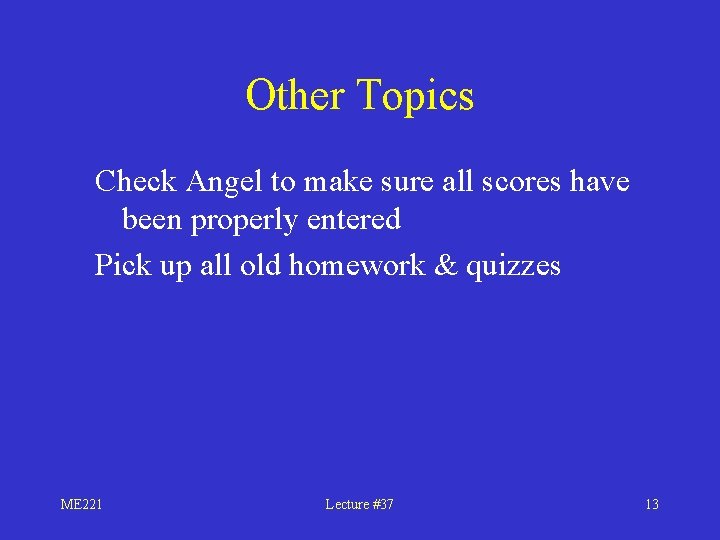 Other Topics

Check Angel to make sure all scores have been properly entered

Pick up all old homework & quizzes

ME221

Lecture #37

13